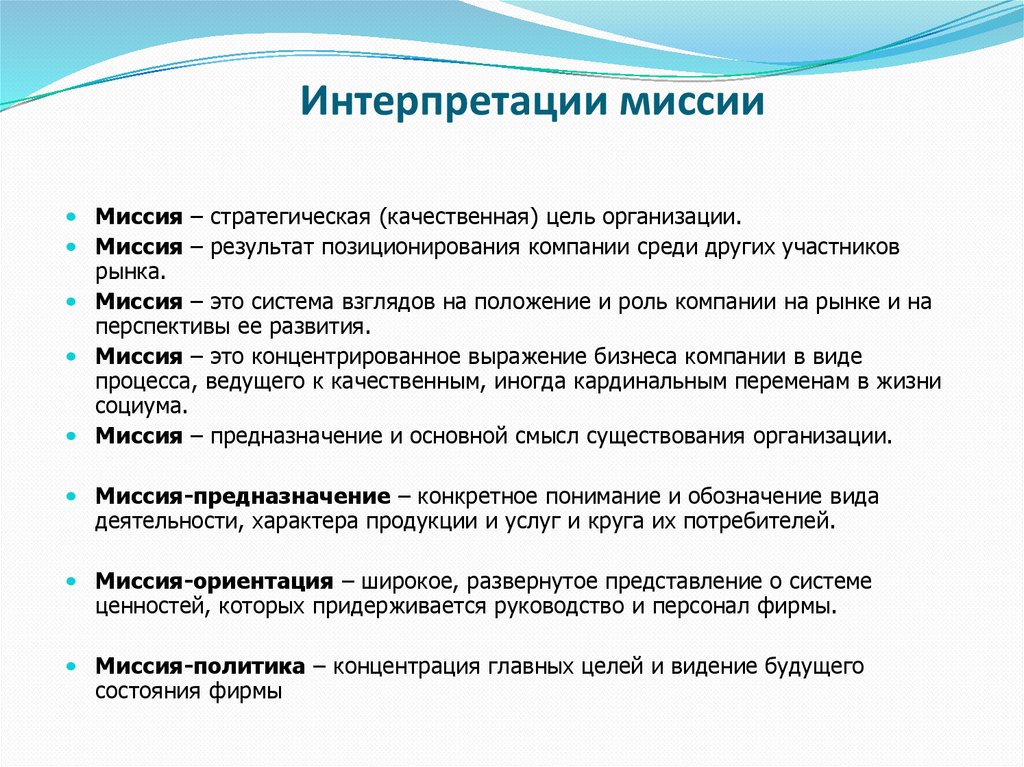 Интерпретации миссии

- Миссия – стратегическая (качественная) цель организации.
- Миссия – результат позиционирования компании среди других участников рынка.
- Миссия – это система взглядов на положение и роль компании на рынке и на перспективы ее развития.
- Миссия – это концентрированное выражение бизнеса компании в виде процесса, ведущего к качественным, иногда кардинальным переменам в жизни социума.
- Миссия – предназначение и основной смысл существования организации.

- Миссия-предназначение – конкретное понимание и обозначение вида деятельности, характера продукции и услуг и круга их потребителей.

- Миссия-ориентация – широкое, развернутое представление о системе ценностей, которых придерживается руководство и персонал фирмы.

- Миссия-политика – концентрация главных целей и видение будущего состояния фирмы